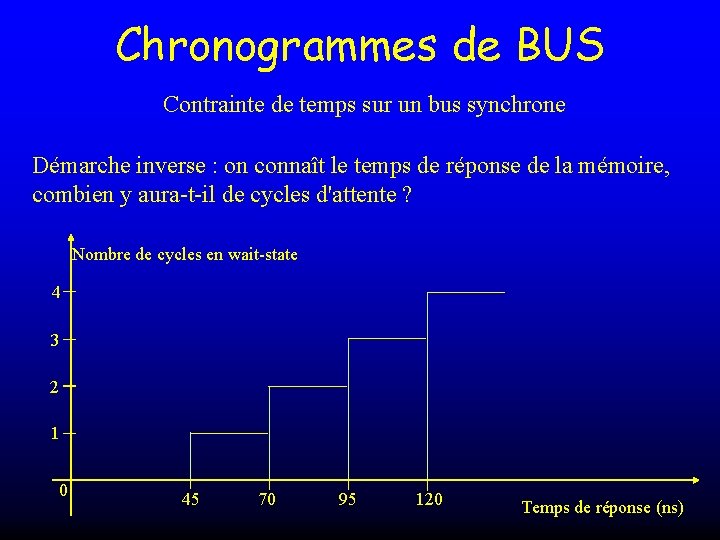 Chronogrammes de BUS

Contrainte de temps sur un bus synchrone

Démarche inverse : on connaît le temps de réponse de la mémoire, combien y aura-t-il de cycles d'attente ?

Nombre de cycles en wait-state

4
3
2
1
0

45
70
95
120

Temps de réponse (ns)